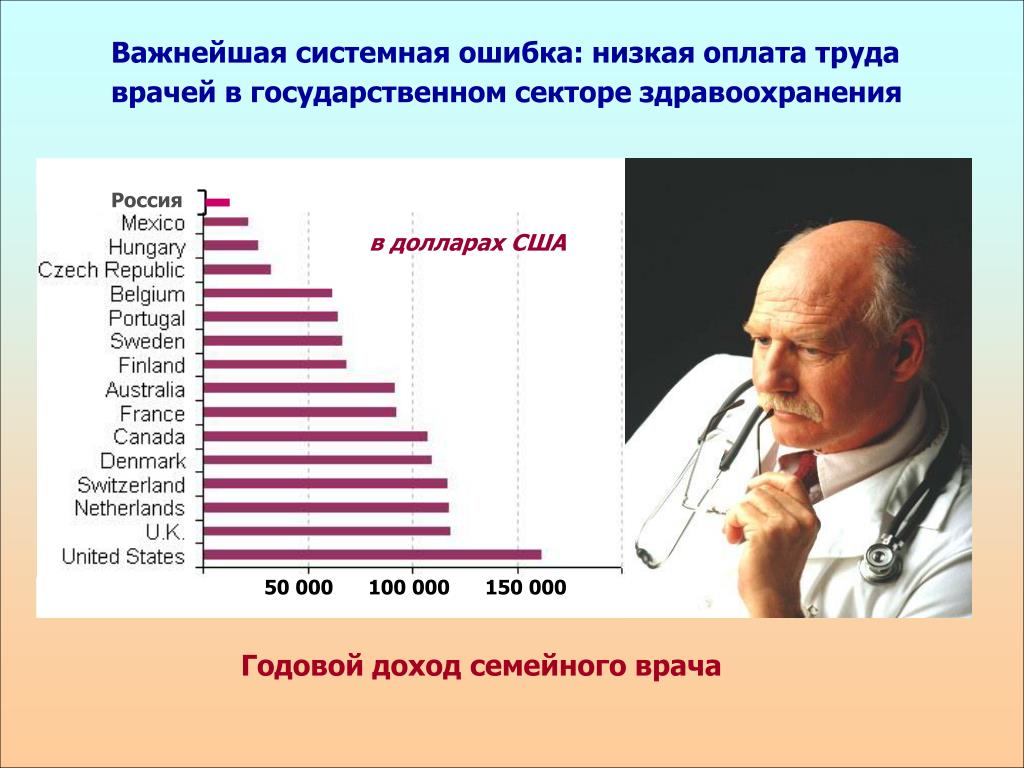 Важнейшая системная ошибка: низкая оплата труда врачей в государственном секторе здравоохранения

Россия
Mexico
Hungary
Czech Republic
Belgium
Portugal
Sweden
Finland
Australia
France
Canada
Denmark
Switzerland
Netherlands
U.K.
United States

в долларах США

50 000
100 000
150 000

Годовой доход семейного врача